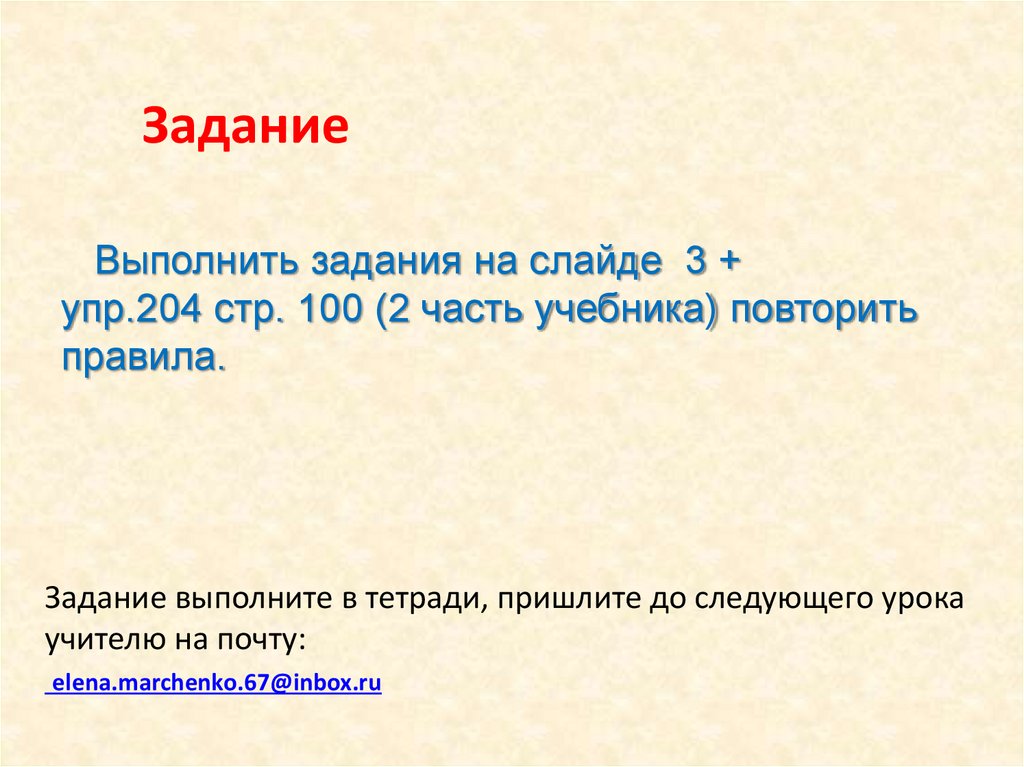 Задание

Выполнить задания на слайде 3 + упр.204 стр. 100 (2 часть учебника) повторить правила.

Задание выполните в тетради, пришлите до следующего урока учителю на почту:

elena.marchenko.67@inbox.ru